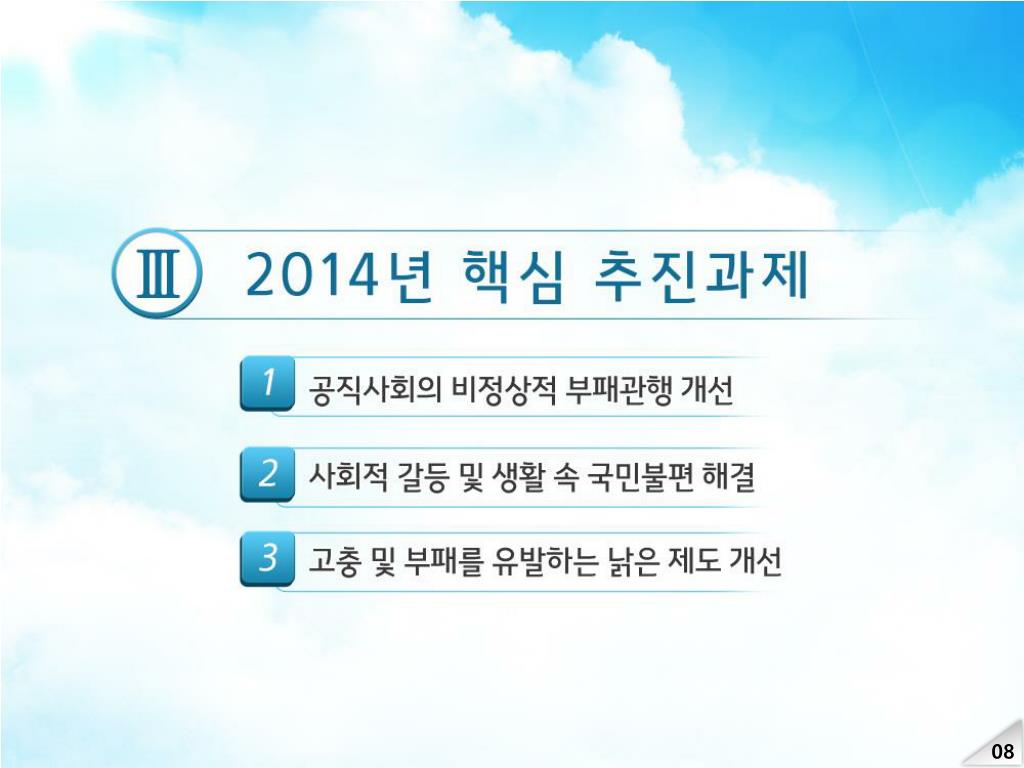 Ⅲ 2014년 핵심 추진과제

1 공직사회의 비정상적 부패관행 개선

2 사회적 갈등 및 생활 속 국민불편 해결

3 고충 및 부패를 유발하는 낡은 제도 개선

08